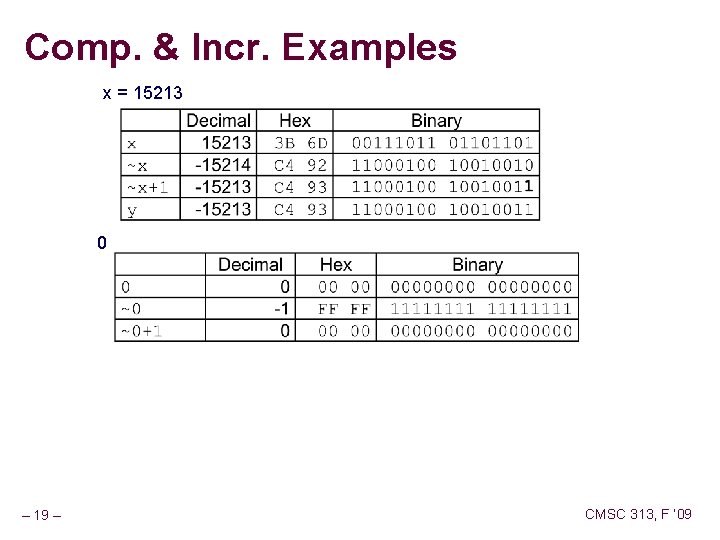 Comp. & Incr. Examples

x = 15213

| | Decimal | Hex | Binary |
|---|---|---|---|
| x | 15213 | 3B 6D | 00111011 01101101 |
| ~x | -15214 | C4 92 | 11000100 10010010 |
| ~x+1 | -15213 | C4 93 | 11000100 10010011 |
| y | -15213 | C4 93 | 11000100 10010011 |

0

| | Decimal | Hex | Binary |
|---|---|---|---|
| 0 | 0 | 00 00 | 00000000 00000000 |
| ~0 | -1 | FF FF | 11111111 11111111 |
| ~0+1 | 0 | 00 00 | 00000000 00000000 |

– 19 –

CMSC 313, F '09